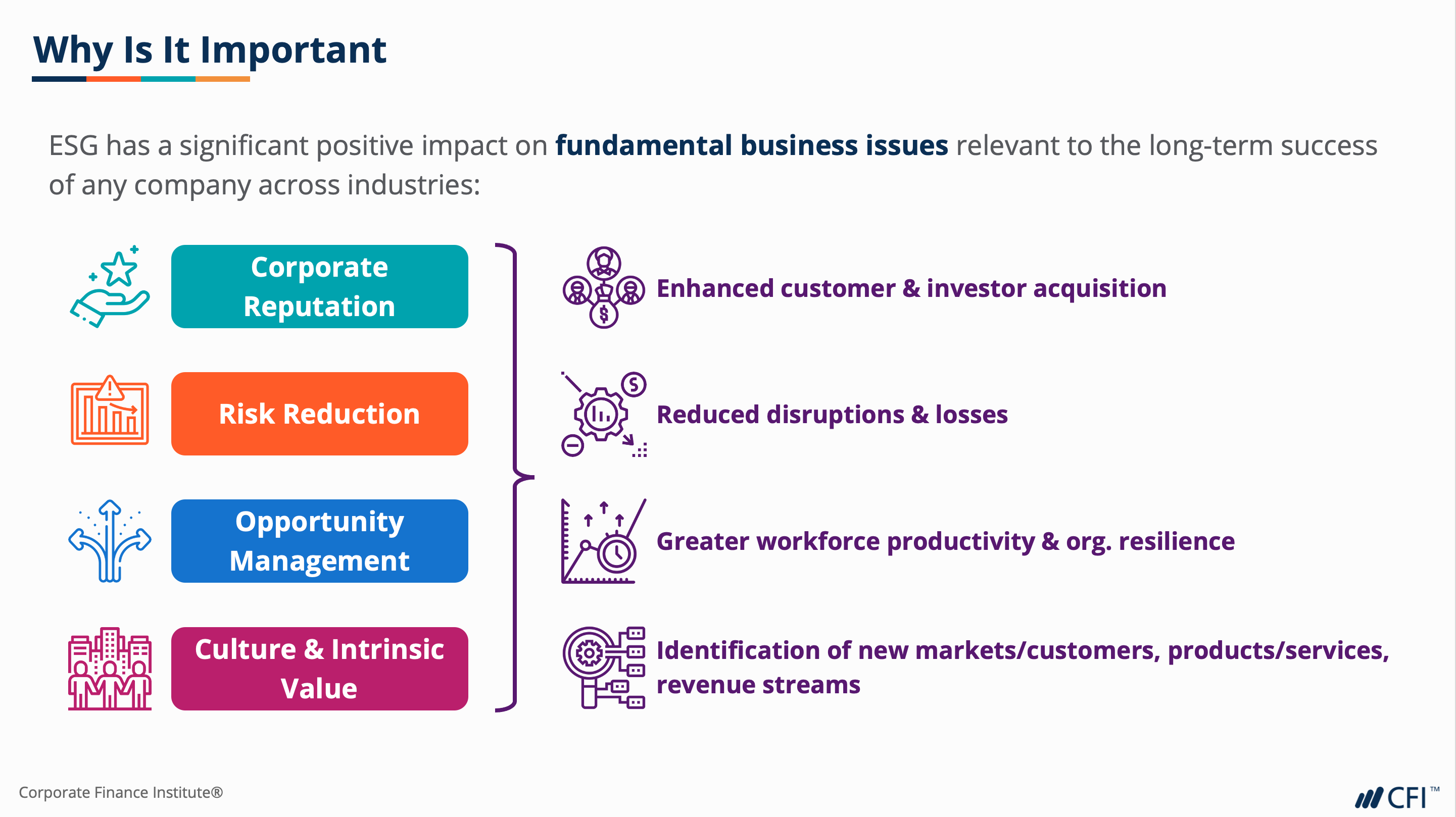 Why Is It Important

ESG has a significant positive impact on fundamental business issues relevant to the long-term success of any company across industries:

Corporate Reputation

Risk Reduction

Opportunity Management

Culture & Intrinsic Value

Enhanced customer & investor acquisition

Reduced disruptions & losses

Greater workforce productivity & org. resilience

Identification of new markets/customers, products/services, revenue streams

Corporate Finance Institute®

CFI™